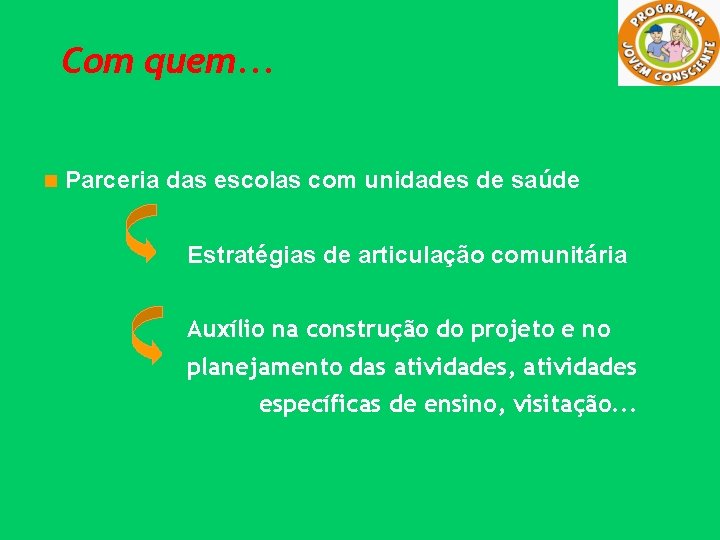 PROGRAMA JOVEM CONSCIENTE

Com quem...

Parceria das escolas com unidades de saúde

Estratégias de articulação comunitária

Auxílio na construção do projeto e no planejamento das atividades, atividades específicas de ensino, visitação...